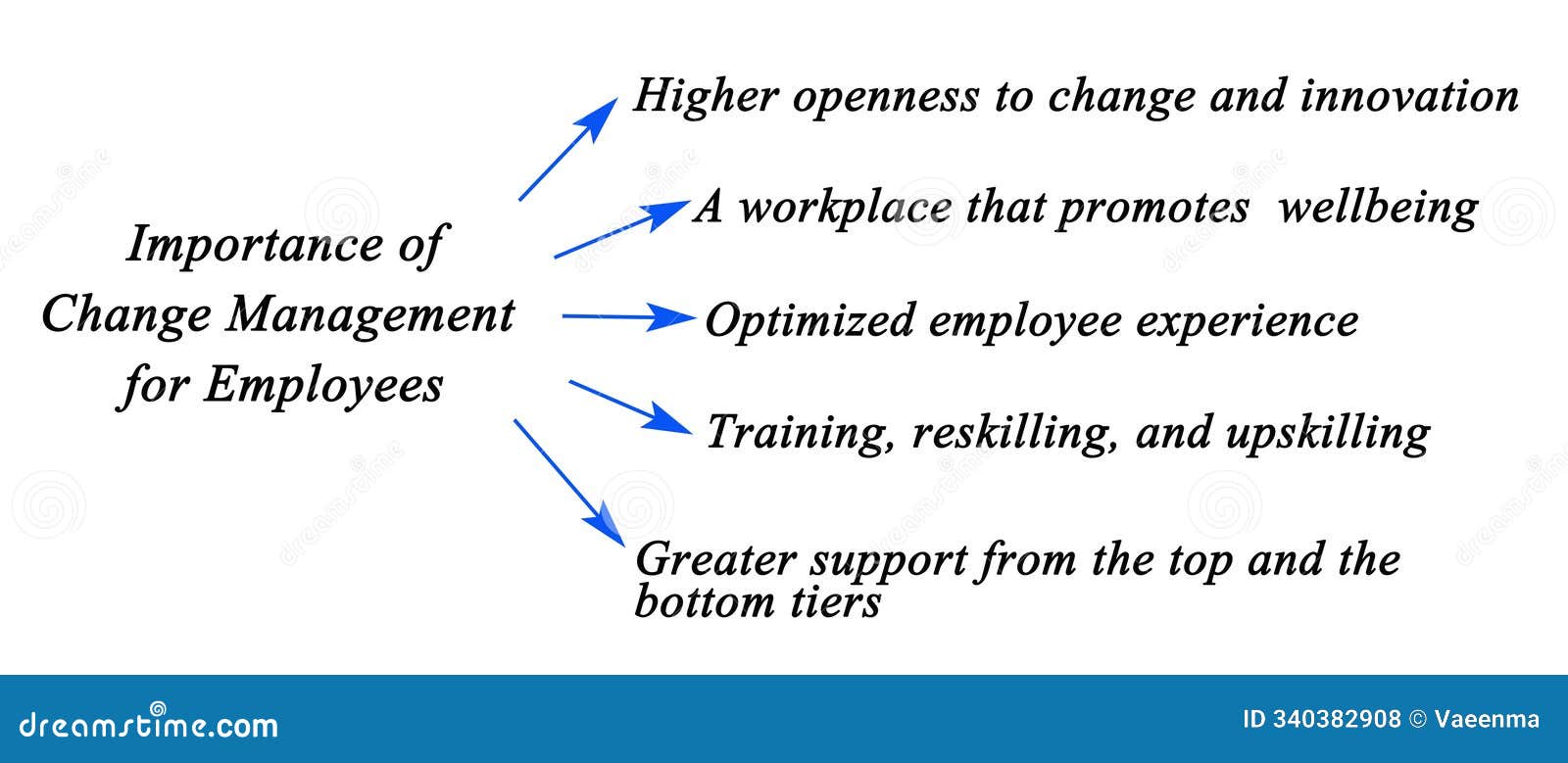 Importance of Change Management for Employees

Higher openness to change and innovation

A workplace that promotes wellbeing

Optimized employee experience

Training, reskilling, and upskilling

Greater support from the top and the bottom tiers

dreamstime.com

ID 340382908 © Vaeenma